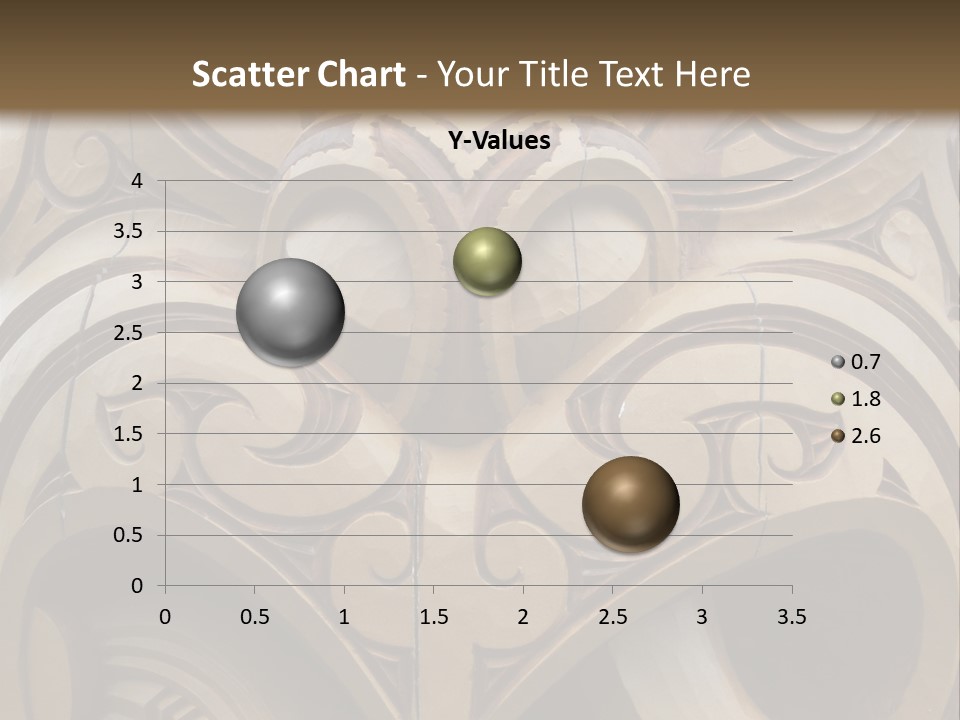 Scatter Chart - Your Title Text Here

Y-Values

4
3.5
3
2.5
2
1.5
1
0.5
0

0 0.5 1 1.5 2 2.5 3 3.5

0.7
1.8
2.6